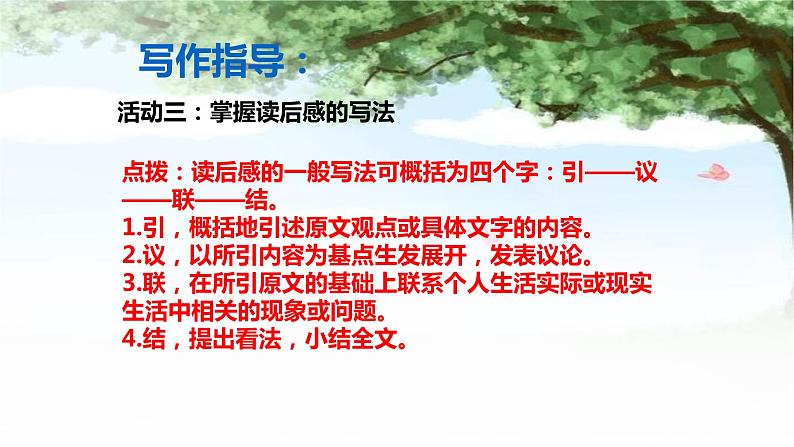 写作指导：

活动三：掌握读后感的写法

点拨：读后感的一般写法可概括为四个字：引——议——联——结。
1.引，概括地引述原文观点或具体文字的内容。
2.议，以所引内容为基点生发展开，发表议论。
3.联，在所引原文的基础上联系个人生活实际或现实生活中相关的现象或问题。
4.结，提出看法，小结全文。